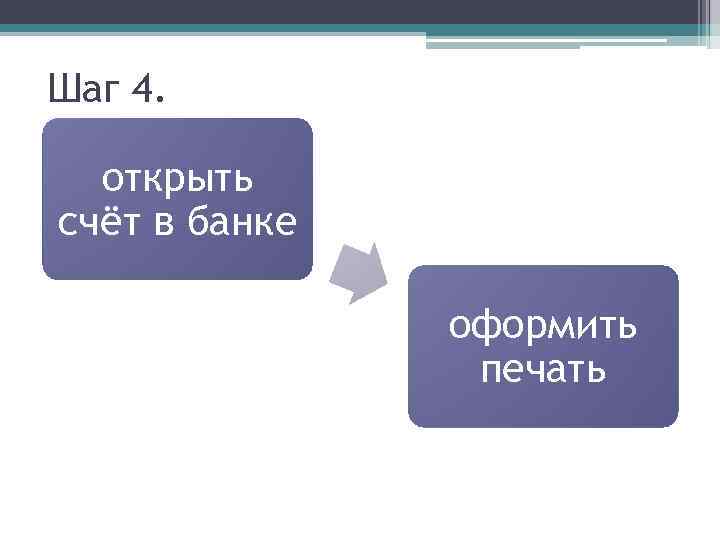 Шаг 4.

открыть счёт в банке

оформить печать